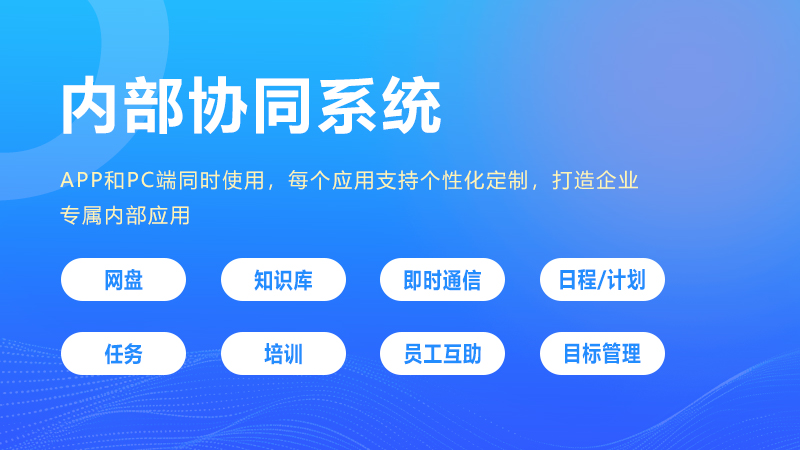 内部协同系统

APP和PC端同时使用，每个应用支持个性化定制，打造企业专属内部应用

网盘
知识库
即时通信
日程/计划
任务
培训
员工互助
目标管理